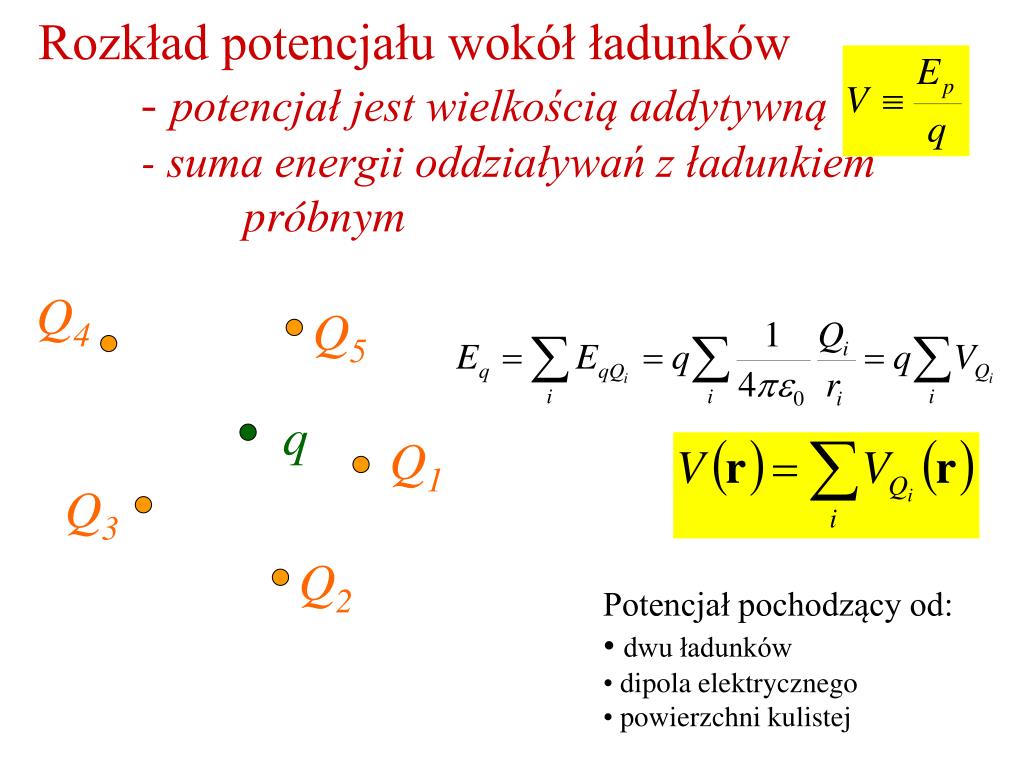 Rozkład potencjału wokół ładunków

- potencjał jest wielkością addytywną

- suma energii oddziaływań z ładunkiem próbnym

$V \equiv \frac{E_p}{q}$

$Q_4$

$Q_5$

$q$

$Q_1$

$Q_3$

$Q_2$

$E_q = \sum_i E_{qQ_i} = q\sum_i \frac{1}{4\pi\varepsilon_0}\frac{Q_i}{r_i} = q\sum_i V_{Q_i}$

$V(\mathbf{r}) = \sum_i V_{Q_i}(\mathbf{r})$

Potencjał pochodzący od:
• dwu ładunków
• dipola elektrycznego
• powierzchni kulistej